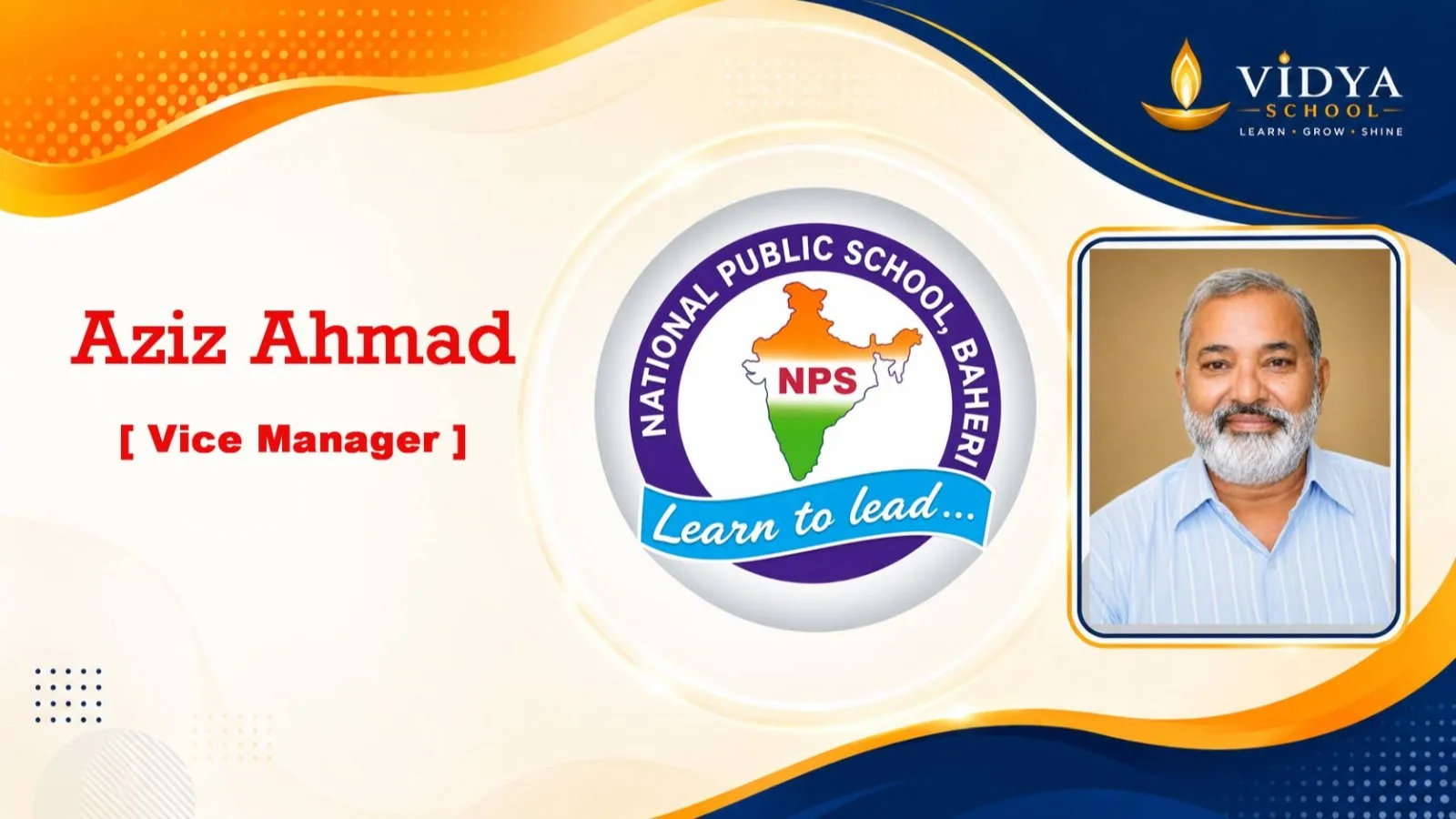 VIDYA
SCHOOL
LEARN • GROW • SHINE

Aziz Ahmad

[ Vice Manager ]

NATIONAL PUBLIC SCHOOL, BAHERI
NPS
Learn to lead...